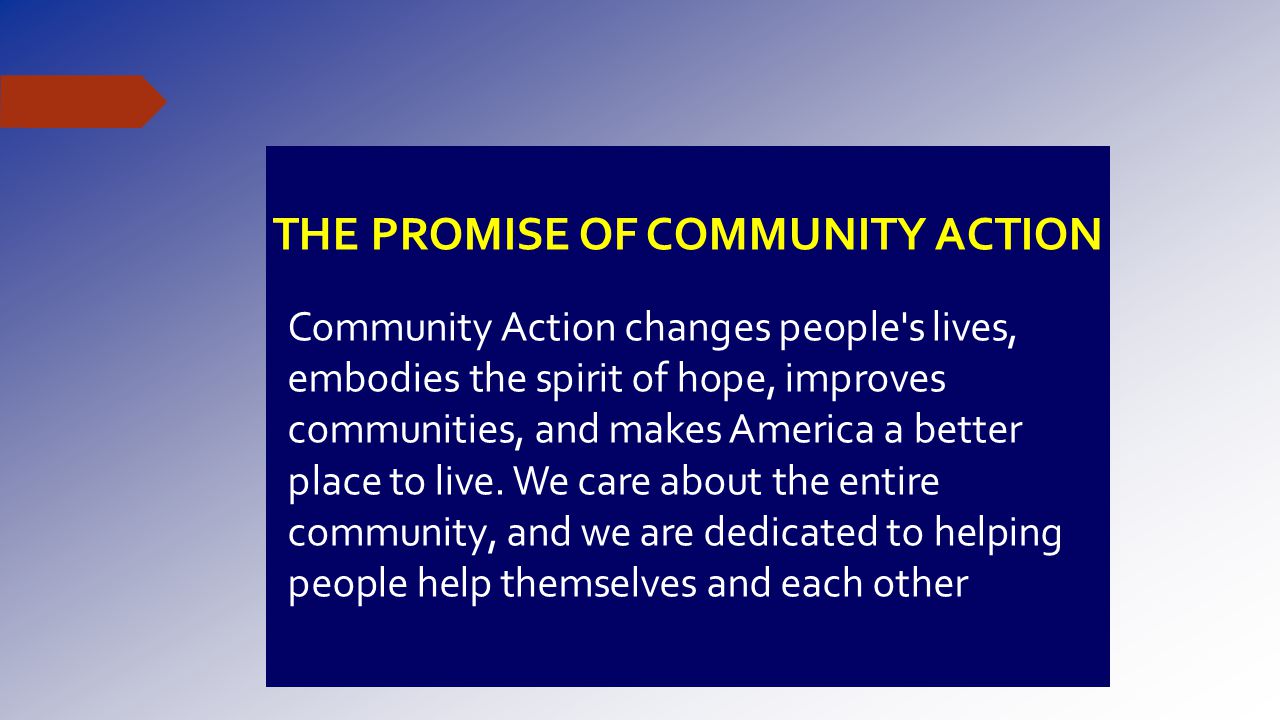 THE PROMISE OF COMMUNITY ACTION

Community Action changes people's lives, embodies the spirit of hope, improves communities, and makes America a better place to live. We care about the entire community, and we are dedicated to helping people help themselves and each other